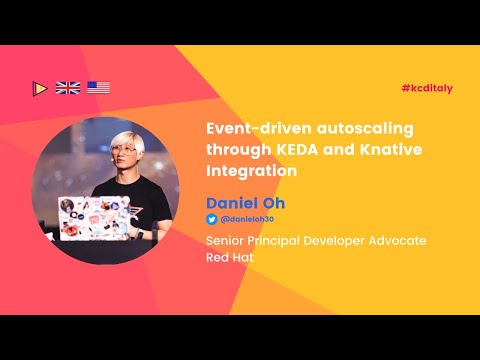 #kcditaly

Event-driven autoscaling through KEDA and Knative Integration

Daniel Oh

@danieloh30

Senior Principal Developer Advocate
Red Hat